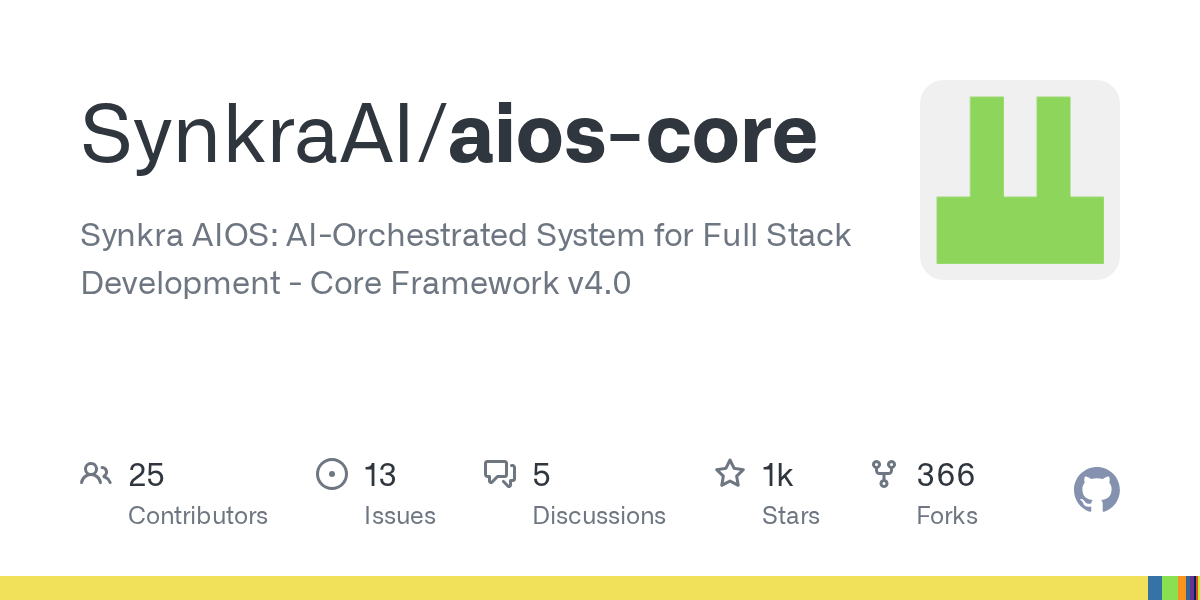 SynkraAI/aios-core

Synkra AIOS: AI-Orchestrated System for Full Stack Development - Core Framework v4.0

25
Contributors

13
Issues

5
Discussions

1k
Stars

366
Forks